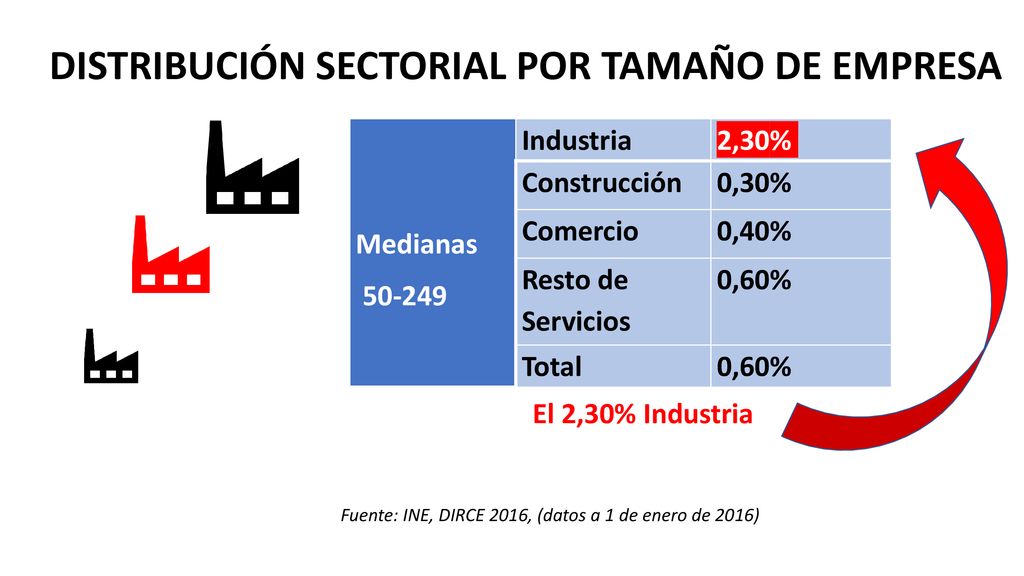 DISTRIBUCIÓN SECTORIAL POR TAMAÑO DE EMPRESA

| Medianas 50-249 | Industria | 2,30% |
|---|---|---|
| | Construcción | 0,30% |
| | Comercio | 0,40% |
| | Resto de Servicios | 0,60% |
| | Total | 0,60% |

El 2,30% Industria

Fuente: INE, DIRCE 2016, (datos a 1 de enero de 2016)